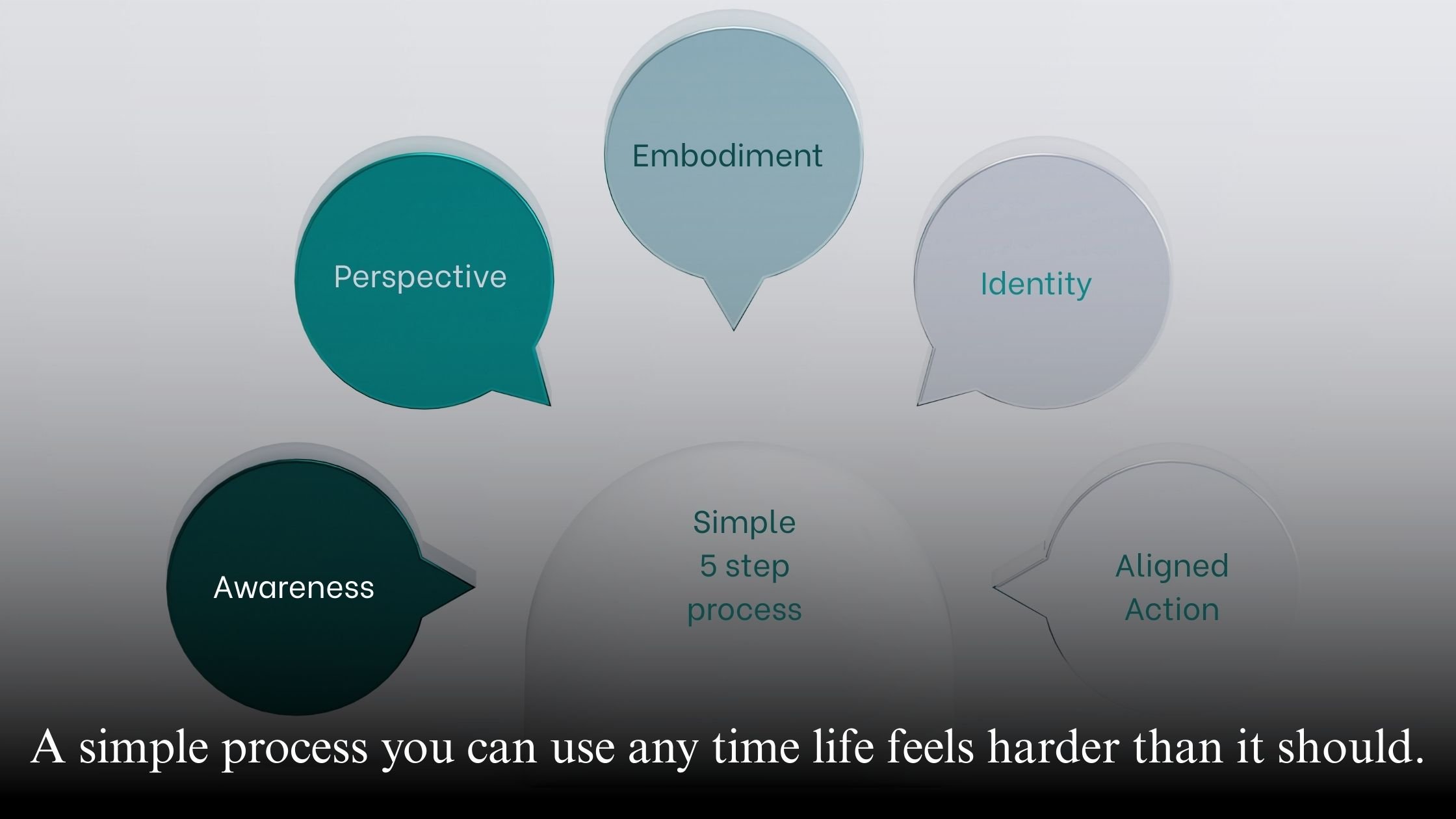 Embodiment

Perspective

Identity

Awareness

Simple
5 step
process

Aligned
Action

A simple process you can use any time life feels harder than it should.